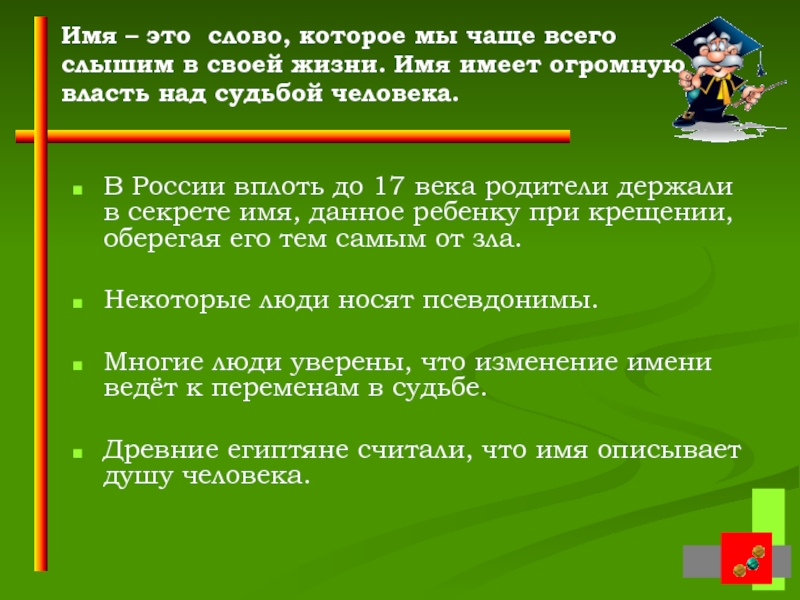 Имя – это слово, которое мы чаще всего слышим в своей жизни. Имя имеет огромную власть над судьбой человека.

В России вплоть до 17 века родители держали в секрете имя, данное ребенку при крещении, оберегая его тем самым от зла.

Некоторые люди носят псевдонимы.

Многие люди уверены, что изменение имени ведёт к переменам в судьбе.

Древние египтяне считали, что имя описывает душу человека.